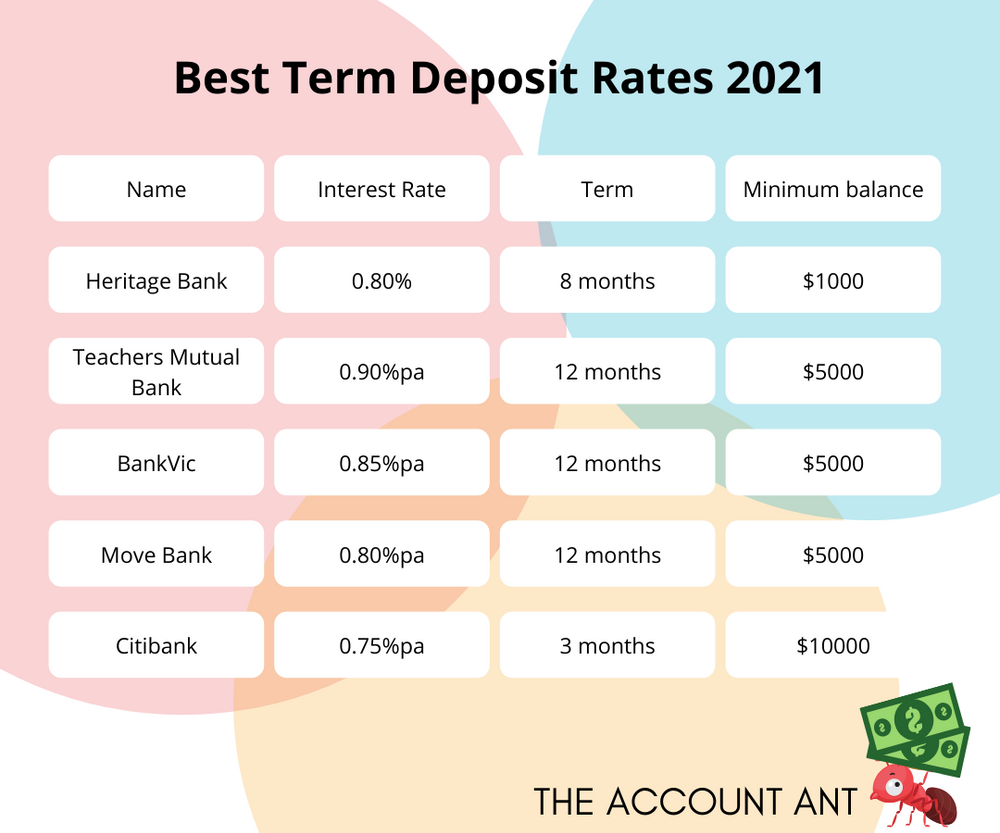 Best Term Deposit Rates 2021

| Name | Interest Rate | Term | Minimum balance |
|---|---|---|---|
| Heritage Bank | 0.80% | 8 months | \$1000 |
| Teachers Mutual Bank | 0.90%pa | 12 months | \$5000 |
| BankVic | 0.85%pa | 12 months | \$5000 |
| Move Bank | 0.80%pa | 12 months | \$5000 |
| Citibank | 0.75%pa | 3 months | \$10000 |

THE ACCOUNT ANT